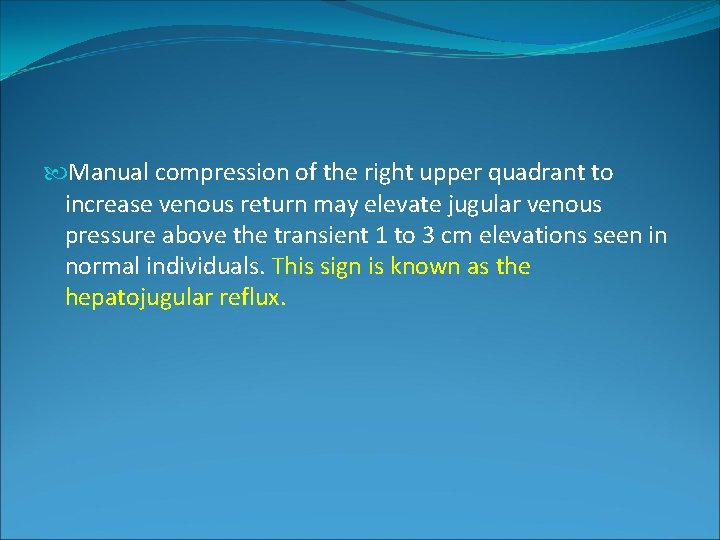 Manual compression of the right upper quadrant to increase venous return may elevate jugular venous pressure above the transient 1 to 3 cm elevations seen in normal individuals. This sign is known as the hepatojugular reflux.